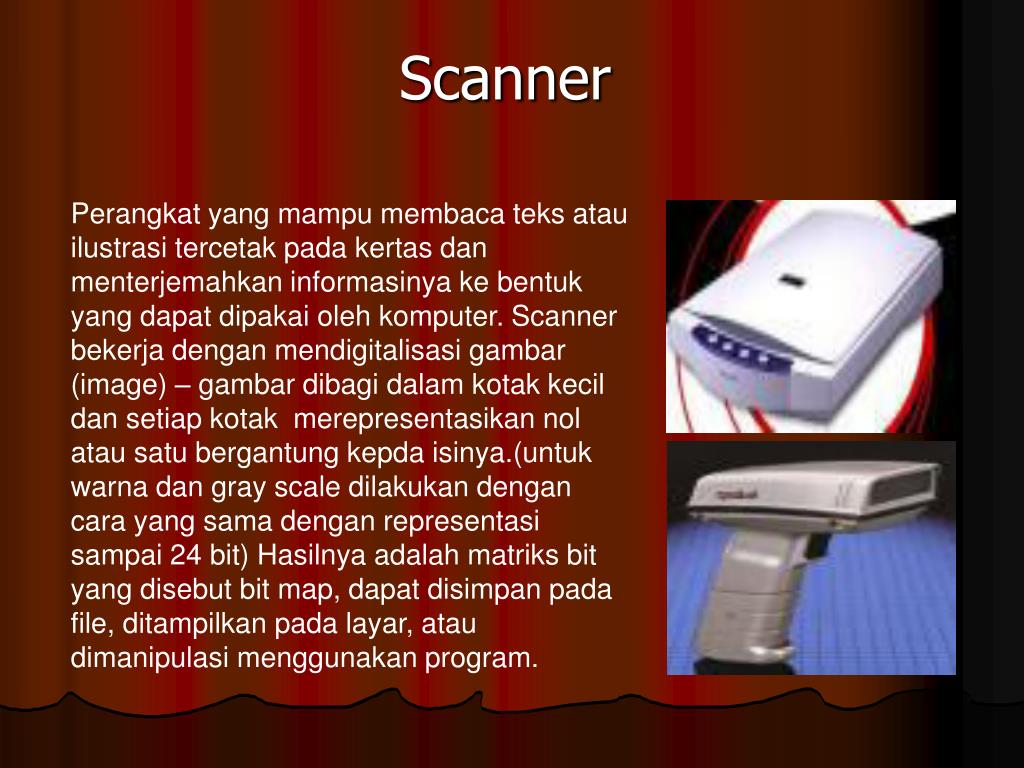 Scanner

Perangkat yang mampu membaca teks atau ilustrasi tercetak pada kertas dan menterjemahkan informasinya ke bentuk yang dapat dipakai oleh komputer. Scanner bekerja dengan mendigitalisasi gambar (image) – gambar dibagi dalam kotak kecil dan setiap kotak  merepresentasikan nol atau satu bergantung kepda isinya.(untuk warna dan gray scale dilakukan dengan cara yang sama dengan representasi sampai 24 bit) Hasilnya adalah matriks bit yang disebut bit map, dapat disimpan pada file, ditampilkan pada layar, atau dimanipulasi menggunakan program.